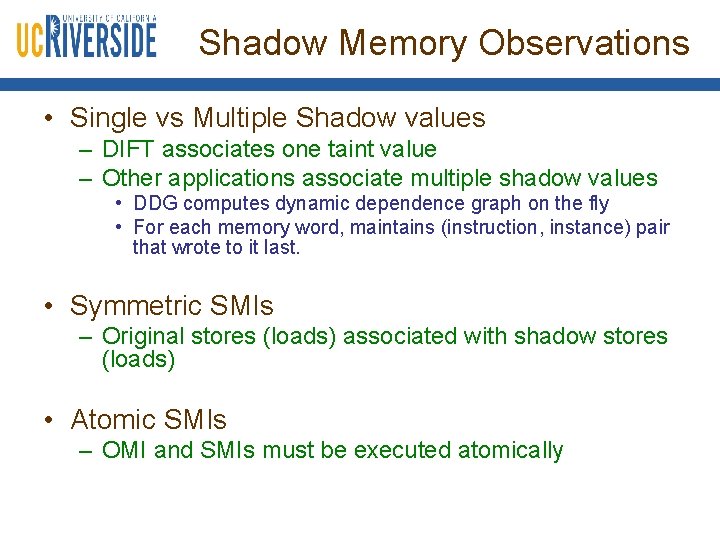 UNIVERSITY OF CALIFORNIA
UCRIVERSIDE

Shadow Memory Observations

• Single vs Multiple Shadow values
– DIFT associates one taint value
– Other applications associate multiple shadow values
• DDG computes dynamic dependence graph on the fly
• For each memory word, maintains (instruction, instance) pair that wrote to it last.

• Symmetric SMIs
– Original stores (loads) associated with shadow stores (loads)

• Atomic SMIs
– OMI and SMIs must be executed atomically